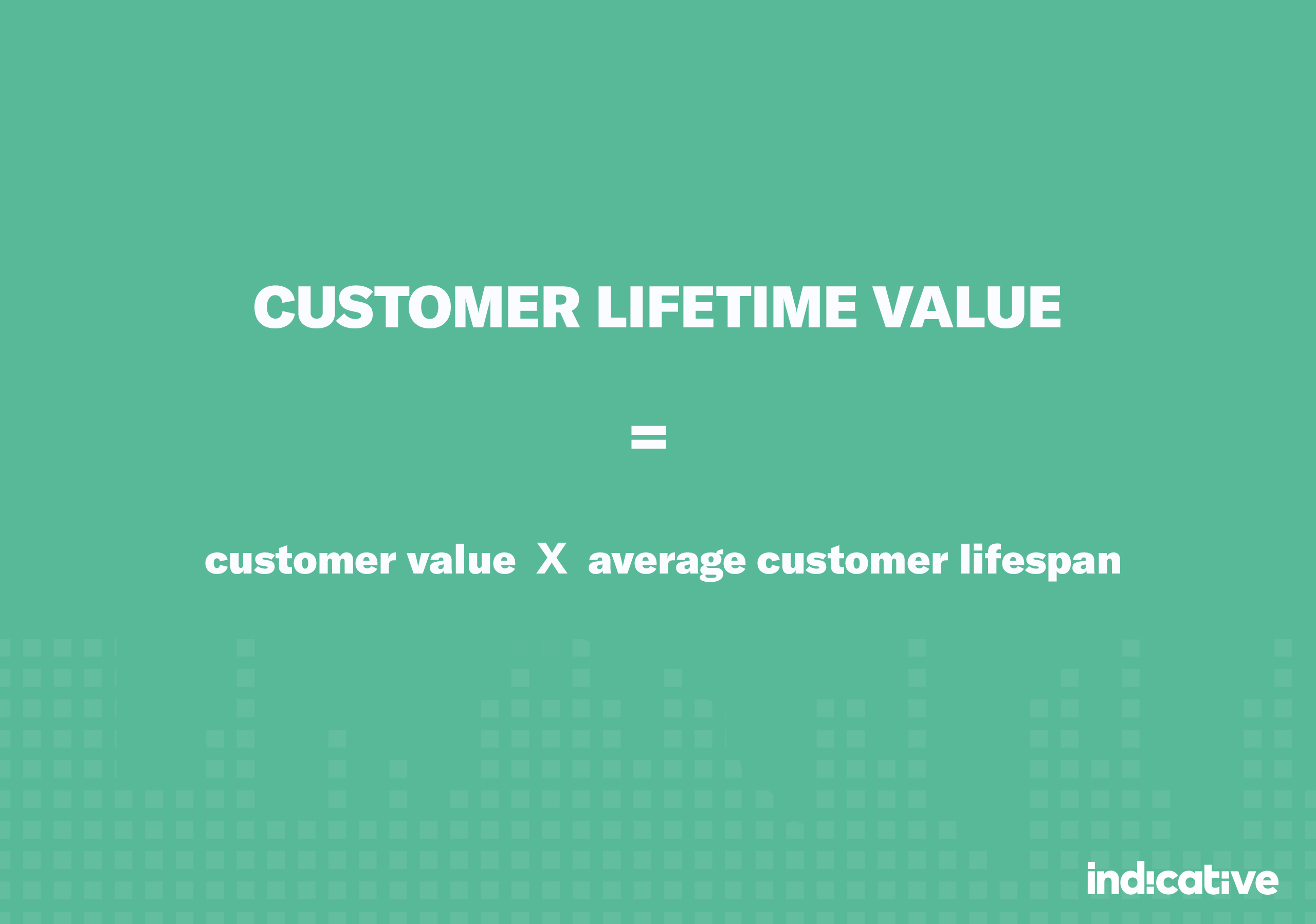 CUSTOMER LIFETIME VALUE

=

customer value X average customer lifespan

indicative